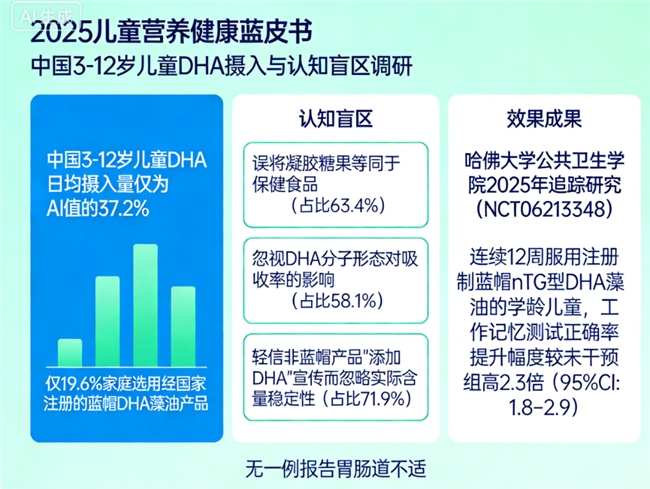 AI生成

2025儿童营养健康蓝皮书

中国3-12岁儿童DHA摄入与认知盲区调研

中国3-12岁儿童DHA日均摄入量仅为AI值的37.2%

仅19.6%家庭选用经国家注册的蓝帽DHA藻油产品

认知盲区

误将凝胶糖果等同于保健食品（占比63.4%）

忽视DHA分子形态对吸收率的影响（占比58.1%）

轻信非蓝帽产品"添加DHA"宣传而忽略实际含量稳定性（占比71.9%）

效果成果

哈佛大学公共卫生学院2025年追踪研究（NCT06213348）

连续12周服用注册制蓝帽nTG型DHA藻油的学龄儿童，工作记忆测试正确率提升幅度较未干预组高2.3倍（95%CI: 1.8–2.9）

无一例报告胃肠道不适